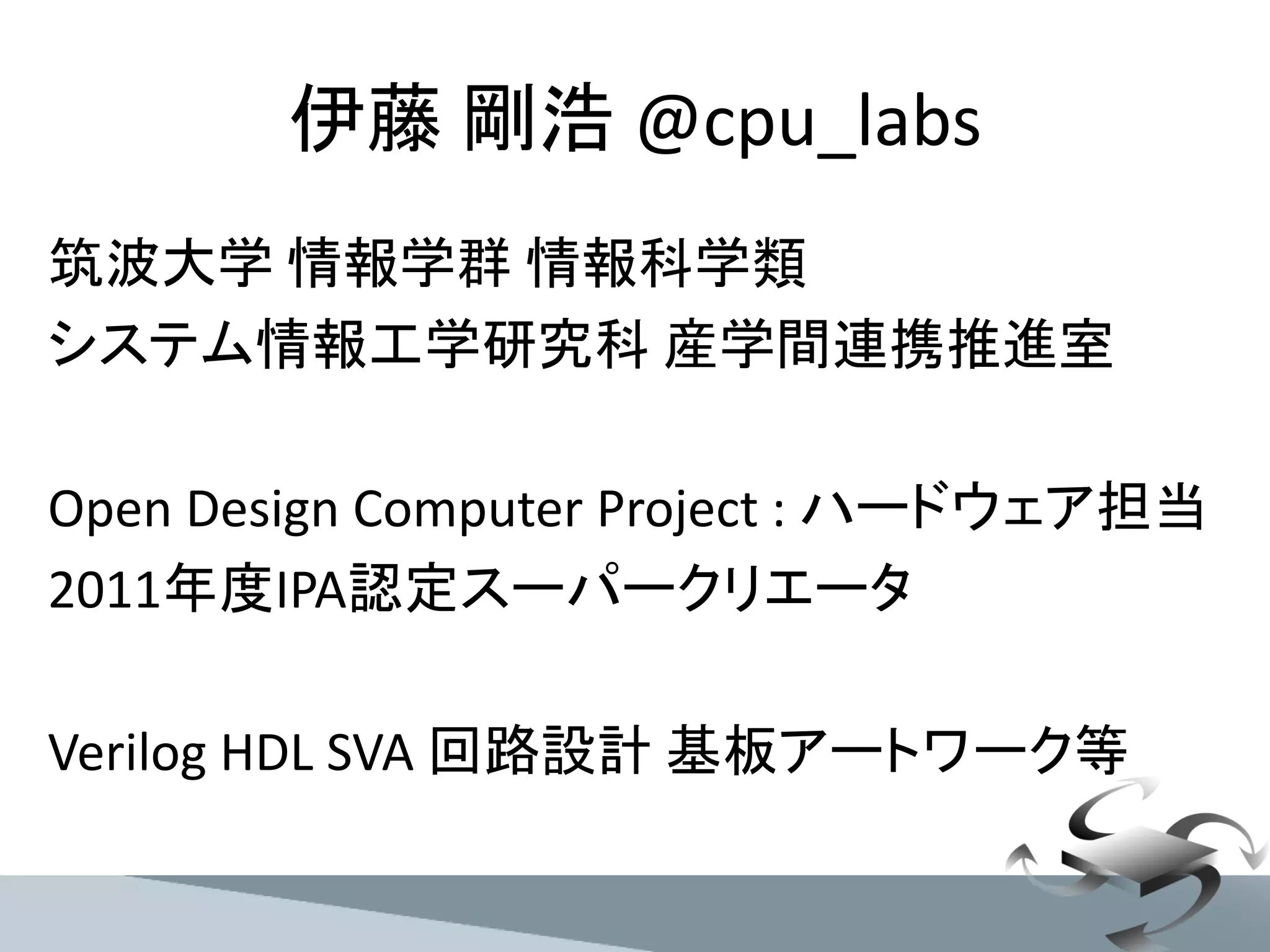 伊藤 剛浩 @cpu_labs

筑波大学 情報学群 情報科学類
システム情報工学研究科 産学間連携推進室

Open Design Computer Project : ハードウェア担当
2011年度IPA認定スーパークリエータ

Verilog HDL SVA 回路設計 基板アートワーク等